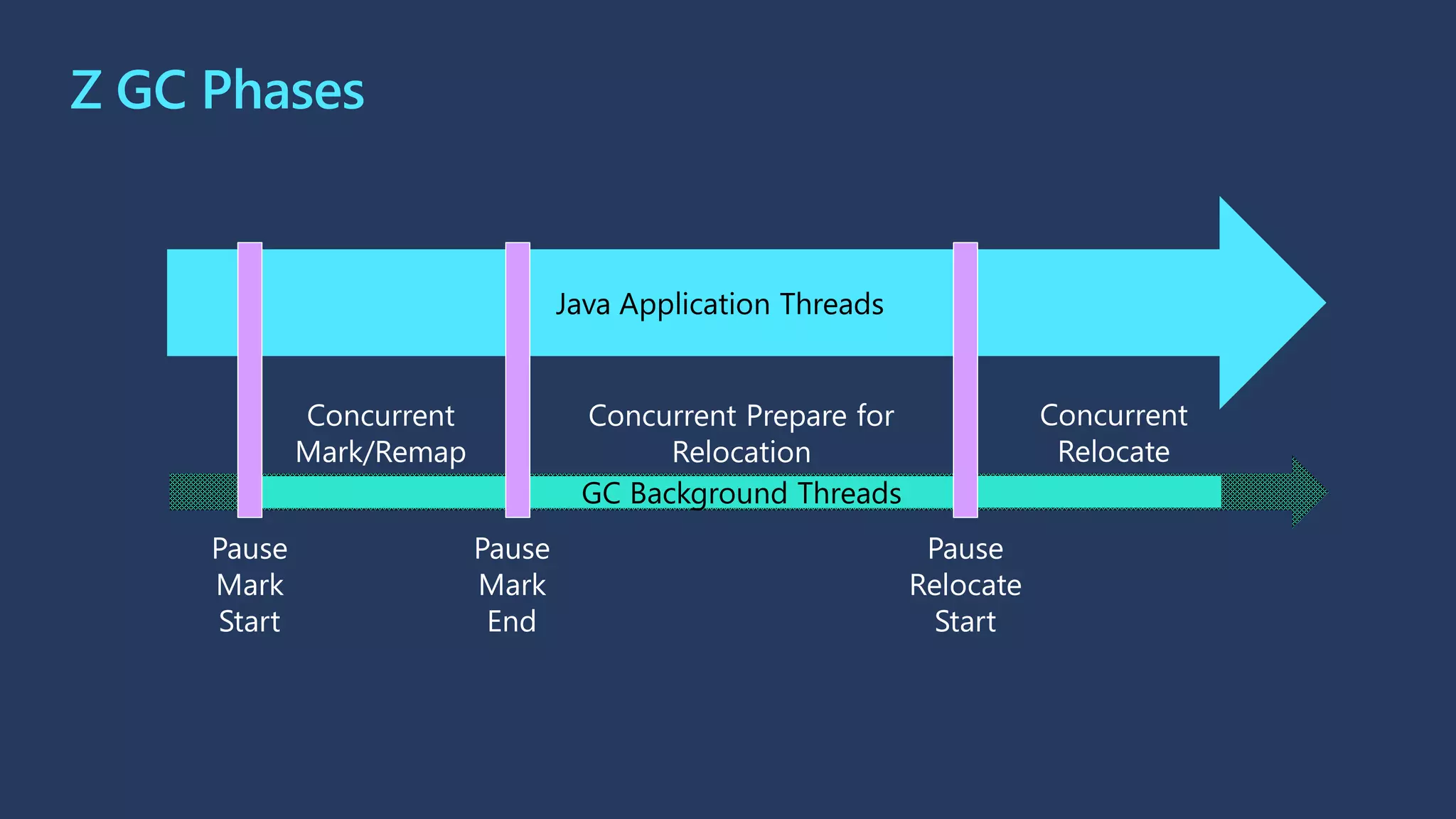 Z GC Phases

Java Application Threads

Concurrent Mark/Remap

Concurrent Prepare for Relocation

Concurrent Relocate

GC Background Threads

Pause Mark Start

Pause Mark End

Pause Relocate Start